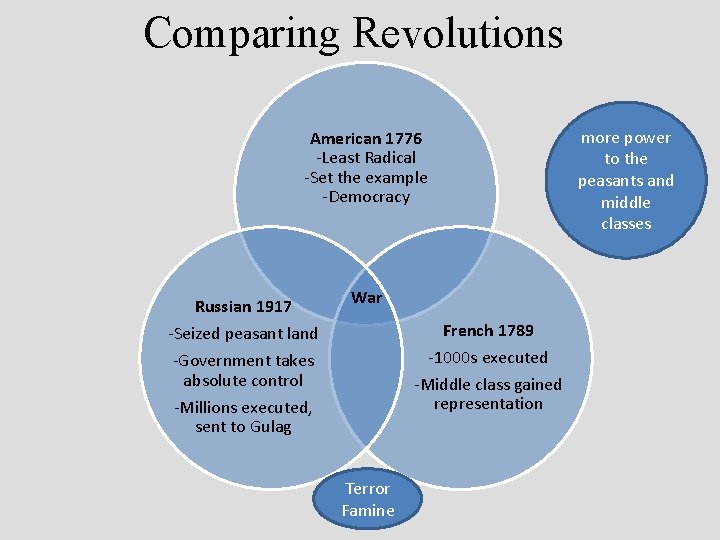 Comparing Revolutions

American 1776
-Least Radical
-Set the example
-Democracy

more power to the peasants and middle classes

War

Russian 1917
-Seized peasant land
-Government takes absolute control
-Millions executed, sent to Gulag

French 1789
-1000s executed
-Middle class gained representation

Terror
Famine